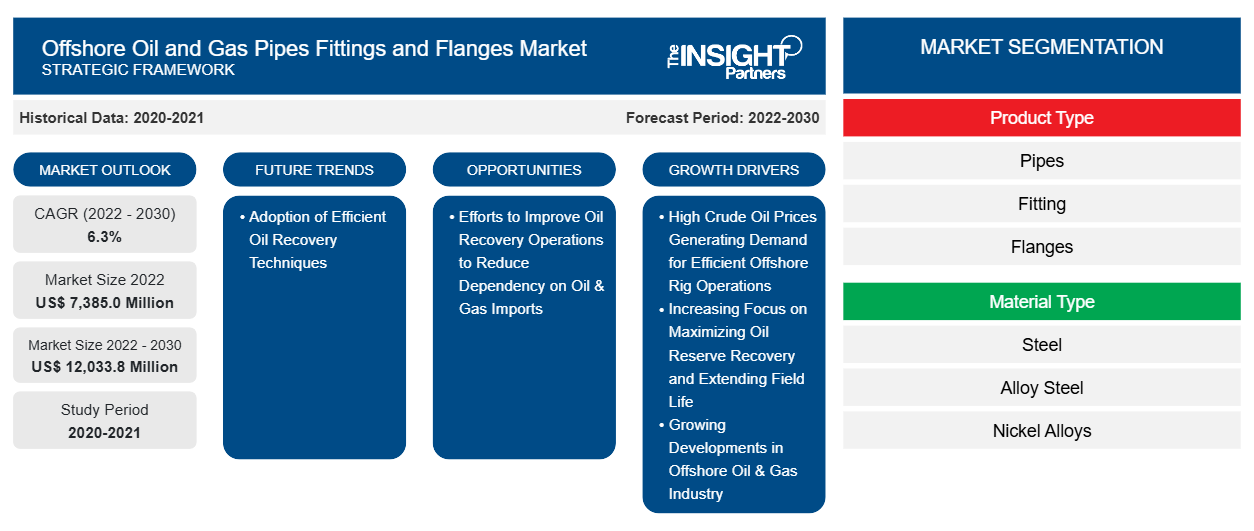 Offshore Oil and Gas Pipes Fittings and Flanges Market
STRATEGIC FRAMEWORK

The INSIGHT Partners

Historical Data: 2020-2021

Forecast Period: 2022-2030

MARKET OUTLOOK

CAGR (2022 - 2030)
6.3%

Market Size 2022
US$ 7,385.0 Million

Market Size 2022 - 2030
US$ 12,033.8 Million

Study Period
2020-2021

FUTURE TRENDS

• Adoption of Efficient Oil Recovery Techniques

OPPORTUNITIES

• Efforts to Improve Oil Recovery Operations to Reduce Dependency on Oil & Gas Imports

GROWTH DRIVERS

• High Crude Oil Prices Generating Demand for Efficient Offshore Rig Operations
• Increasing Focus on Maximizing Oil Reserve Recovery and Extending Field Life
• Growing Developments in Offshore Oil & Gas Industry

MARKET SEGMENTATION

Product Type

Pipes

Fitting

Flanges

Material Type

Steel

Alloy Steel

Nickel Alloys